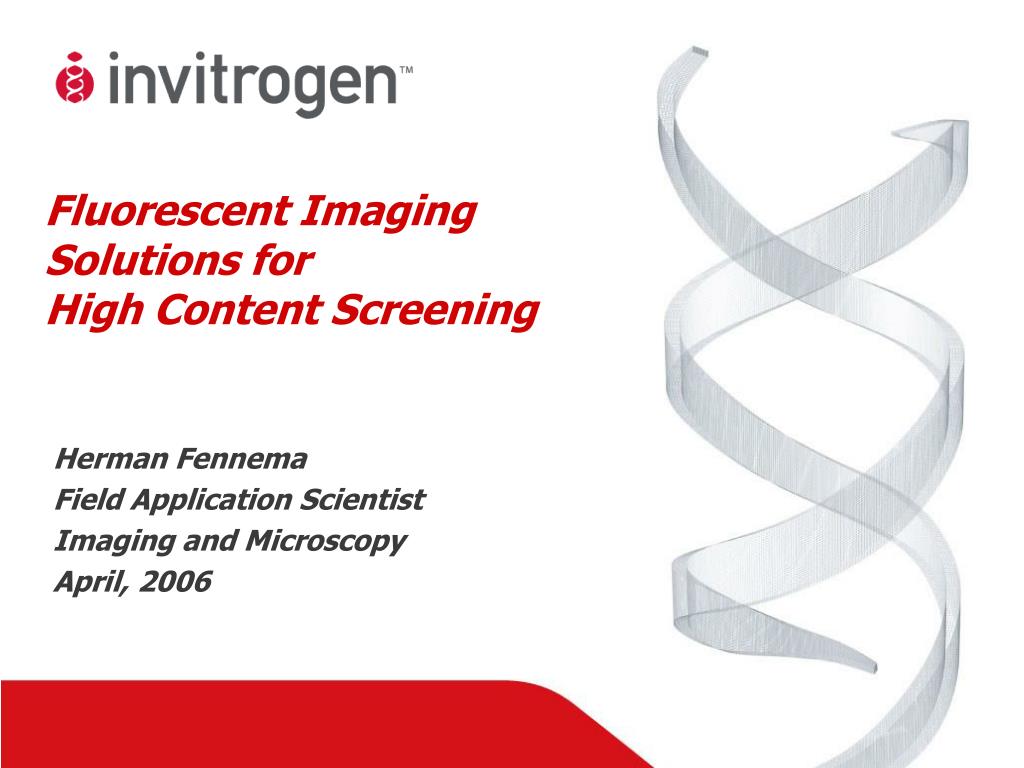 invitrogen™

Fluorescent Imaging Solutions for High Content Screening

Herman Fennema
Field Application Scientist
Imaging and Microscopy
April, 2006